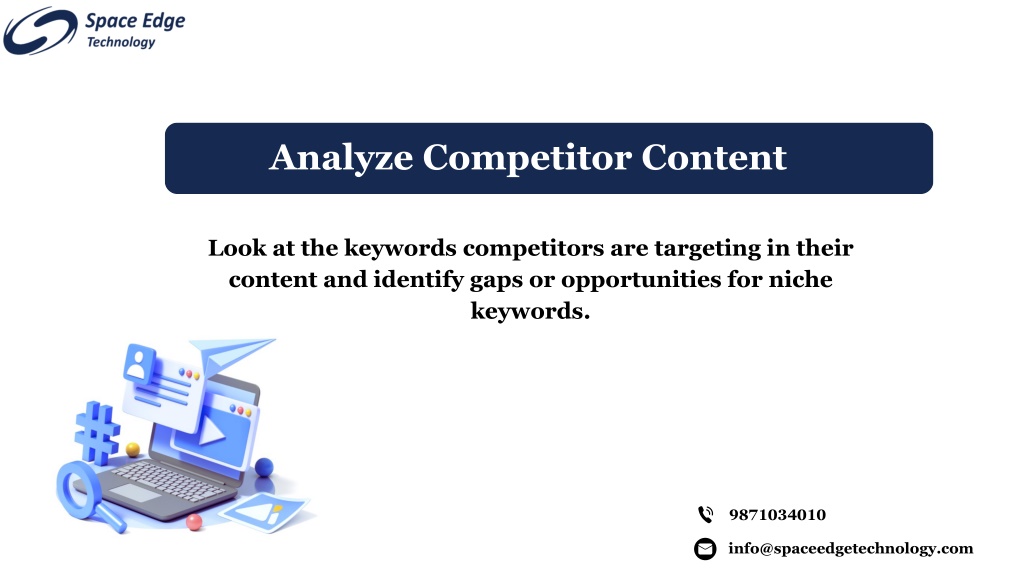 Space Edge
Technology

Analyze Competitor Content

Look at the keywords competitors are targeting in their content and identify gaps or opportunities for niche keywords.

9871034010

info@spaceedgetechnology.com